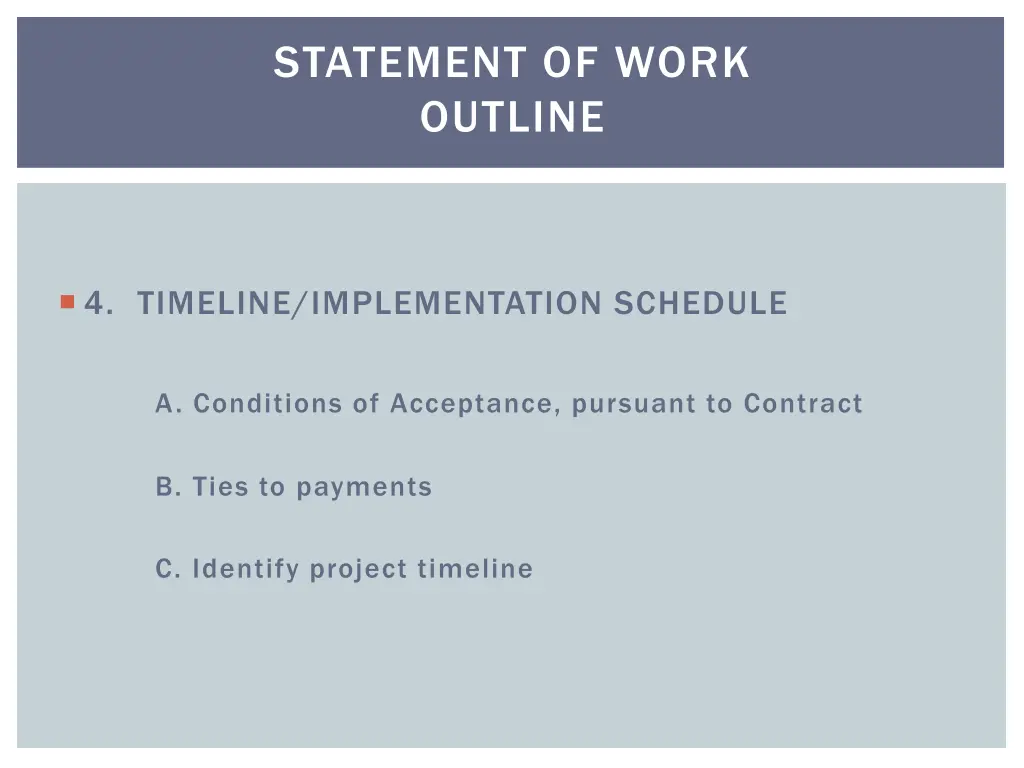 STATEMENT OF WORK
OUTLINE

4. TIMELINE/IMPLEMENTATION SCHEDULE

A. Conditions of Acceptance, pursuant to Contract

B. Ties to payments

C. Identify project timeline